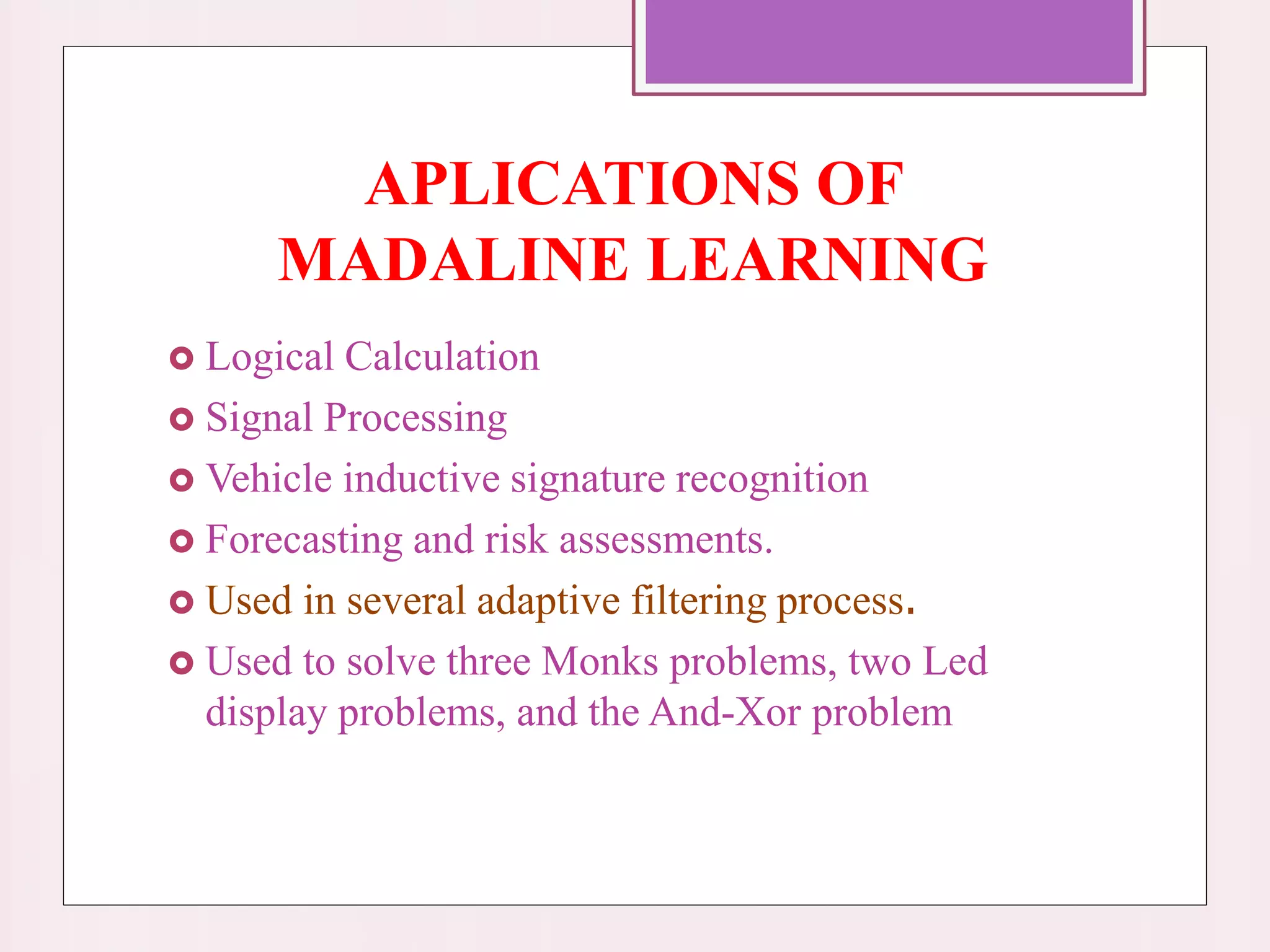 APLICATIONS OF MADALINE LEARNING

Logical Calculation

Signal Processing

Vehicle inductive signature recognition

Forecasting and risk assessments.

Used in several adaptive filtering process.

Used to solve three Monks problems, two Led display problems, and the And-Xor problem